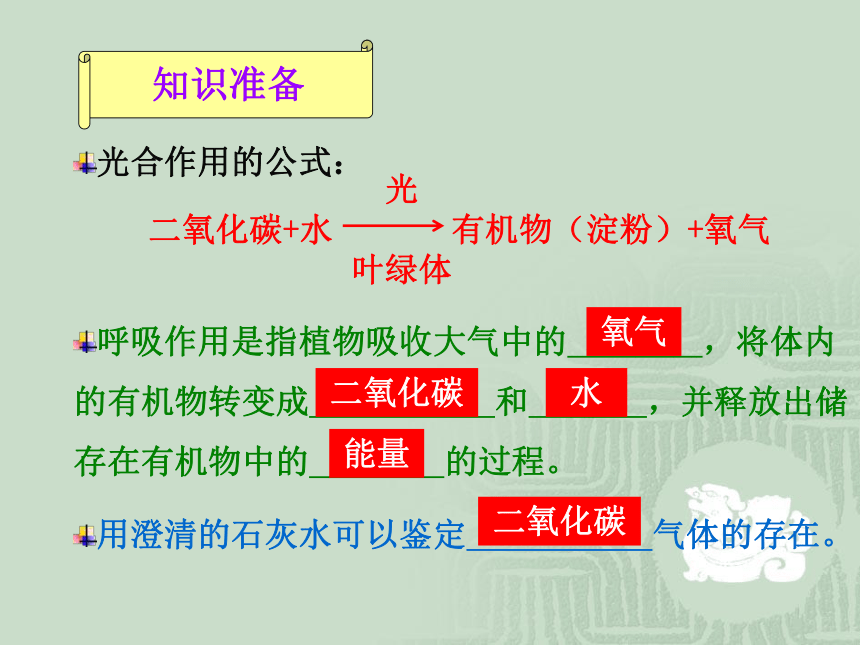 知识准备

光合作用的公式：

二氧化碳+水 $\xrightarrow[\text{叶绿体}]{\text{光}}$ 有机物（淀粉）+氧气

呼吸作用是指植物吸收大气中的 氧气 ，将体内的有机物转变成 二氧化碳 和 水 ，并释放出储存在有机物中的 能量 的过程。

用澄清的石灰水可以鉴定 二氧化碳 气体的存在。